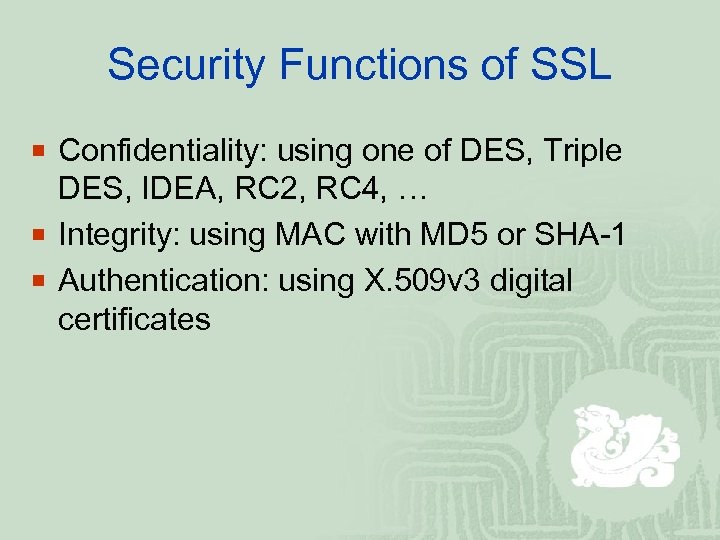 Security Functions of SSL

- Confidentiality: using one of DES, Triple DES, IDEA, RC2, RC4, …
- Integrity: using MAC with MD5 or SHA-1
- Authentication: using X.509v3 digital certificates